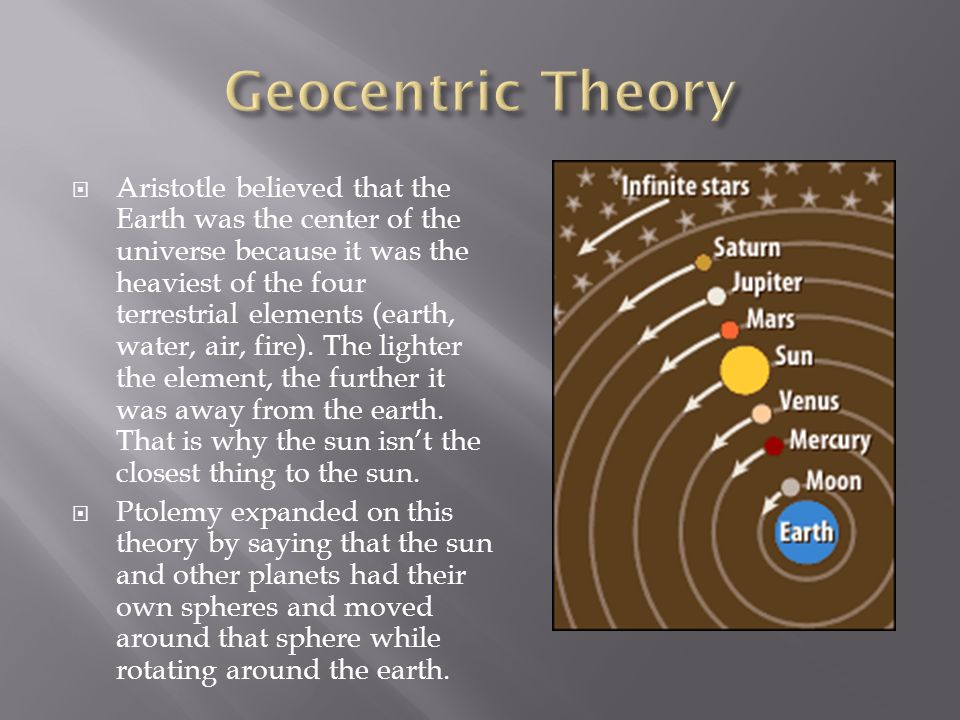 Geocentric Theory

Aristotle believed that the Earth was the center of the universe because it was the heaviest of the four terrestrial elements (earth, water, air, fire). The lighter the element, the further it was away from the earth. That is why the sun isn't the closest thing to the sun.

Ptolemy expanded on this theory by saying that the sun and other planets had their own spheres and moved around that sphere while rotating around the earth.

Infinite stars
Saturn
Jupiter
Mars
Sun
Venus
Mercury
Moon
Earth